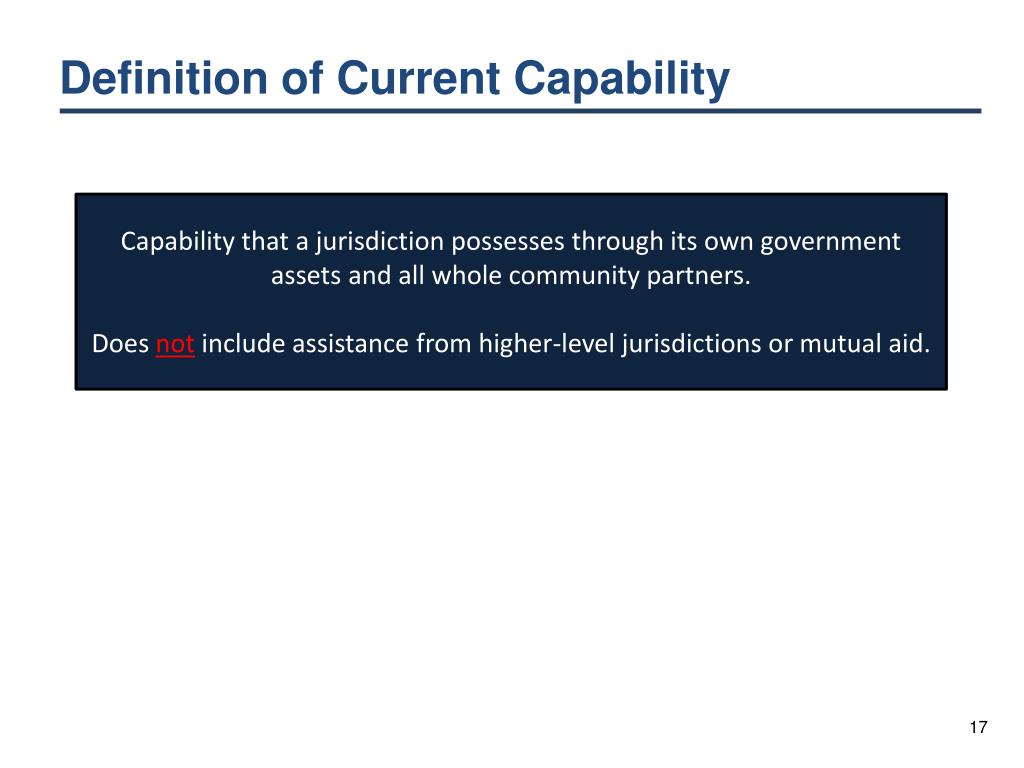 Definition of Current Capability

Capability that a jurisdiction possesses through its own government assets and all whole community partners.

Does not include assistance from higher-level jurisdictions or mutual aid.

17